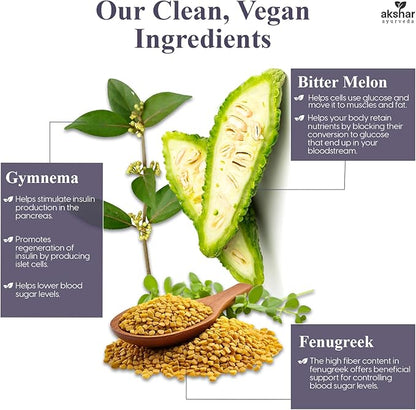 Our Clean, Vegan Ingredients

akshar ayurveda

Bitter Melon

Helps cells use glucose and move it to muscles and fat.

Helps your body retain nutrients by blocking their conversion to glucose that end up in your bloodstream.

Gymnema

Helps stimulate insulin production in the pancreas.

Promotes regeneration of insulin by producing islet cells.

Helps lower blood sugar levels.

Fenugreek

The high fiber content in fenugreek offers beneficial support for controlling blood sugar levels.